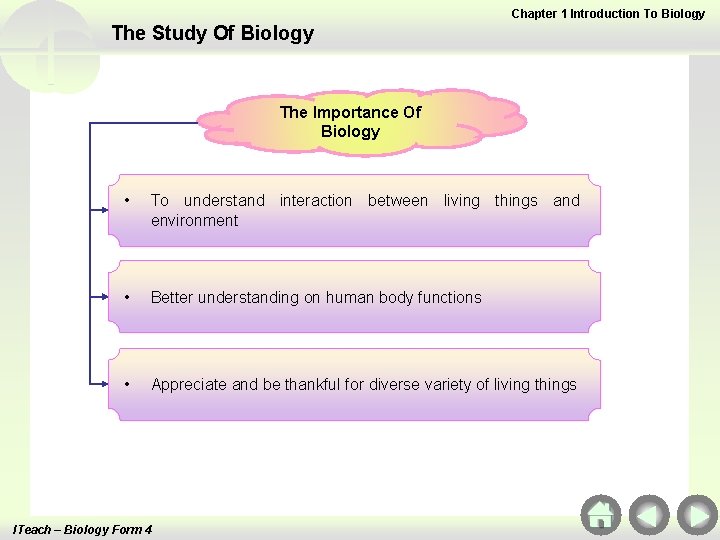 Chapter 1 Introduction To Biology

The Study Of Biology

The Importance Of Biology

• To understand interaction between living things and environment

• Better understanding on human body functions

• Appreciate and be thankful for diverse variety of living things

ITeach – Biology Form 4